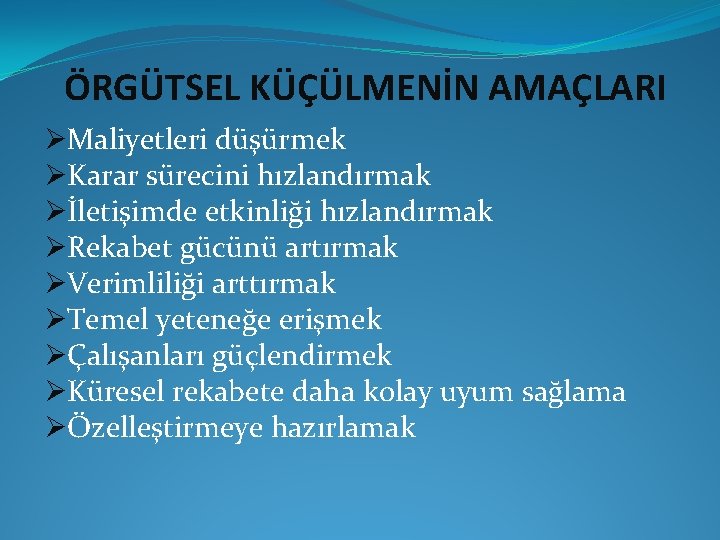 ÖRGÜTSEL KÜÇÜLMENİN AMAÇLARI

➢Maliyetleri düşürmek
➢Karar sürecini hızlandırmak
➢İletişimde etkinliği hızlandırmak
➢Rekabet gücünü artırmak
➢Verimliliği arttırmak
➢Temel yeteneğe erişmek
➢Çalışanları güçlendirmek
➢Küresel rekabete daha kolay uyum sağlama
➢Özelleştirmeye hazırlamak